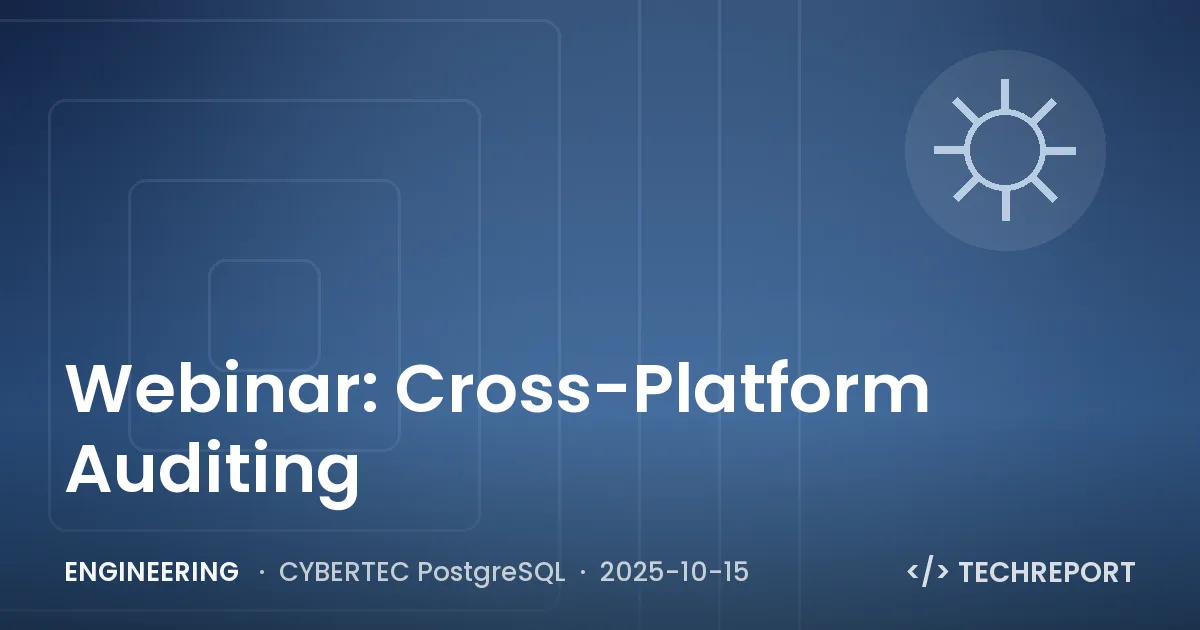 Webinar: Cross-Platform Auditing

ENGINEERING · CYBERTEC PostgreSQL · 2025-10-15

</> TECHREPORT